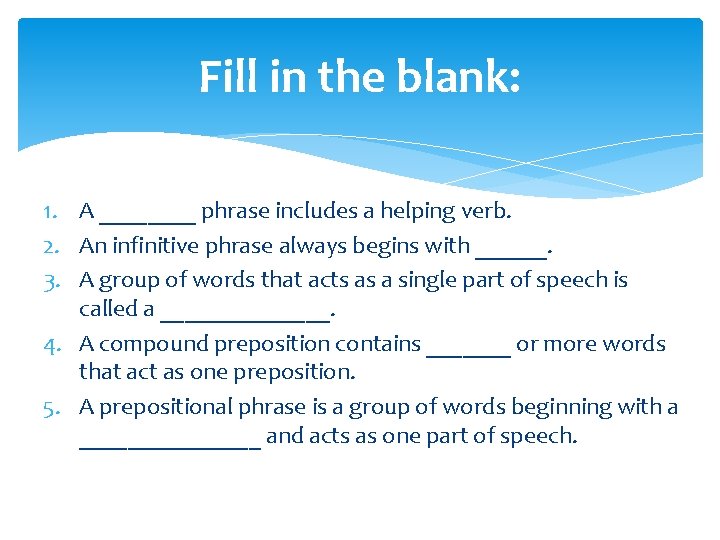 Fill in the blank:

1. A ________ phrase includes a helping verb.
2. An infinitive phrase always begins with ______.
3. A group of words that acts as a single part of speech is called a ______________.
4. A compound preposition contains _______ or more words that act as one preposition.
5. A prepositional phrase is a group of words beginning with a _______________ and acts as one part of speech.